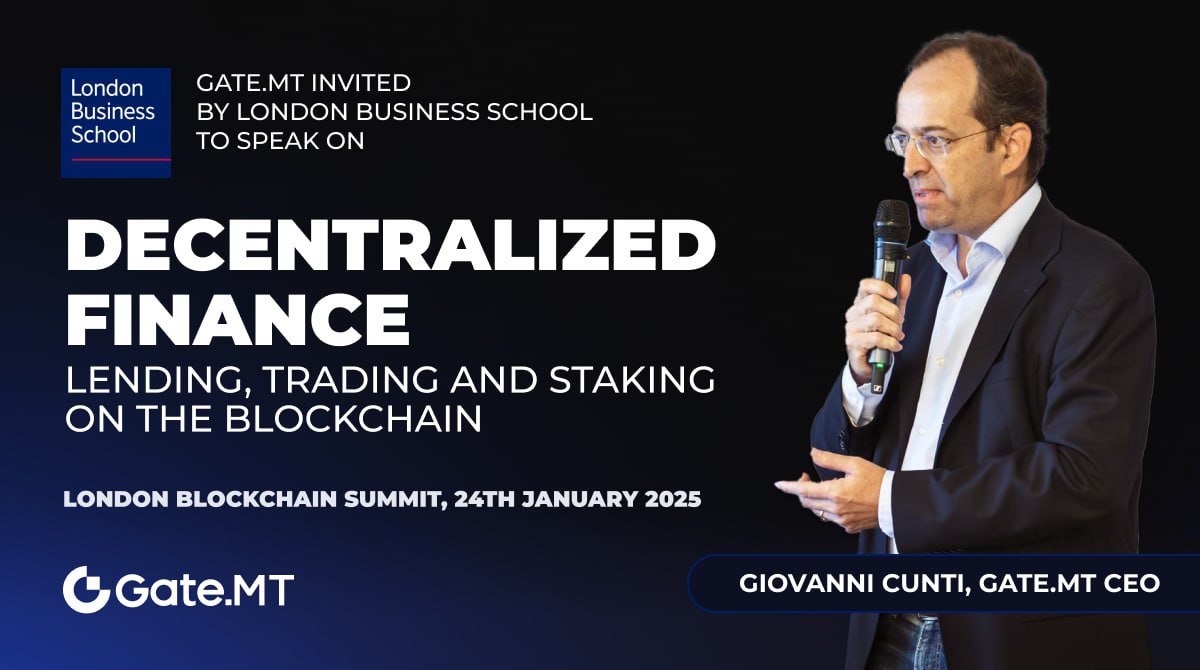 London Business School

GATE.MT INVITED BY LONDON BUSINESS SCHOOL TO SPEAK ON

DECENTRALIZED FINANCE

LENDING, TRADING AND STAKING ON THE BLOCKCHAIN

LONDON BLOCKCHAIN SUMMIT, 24TH JANUARY 2025

Gate.MT

GIOVANNI CUNTI, GATE.MT CEO